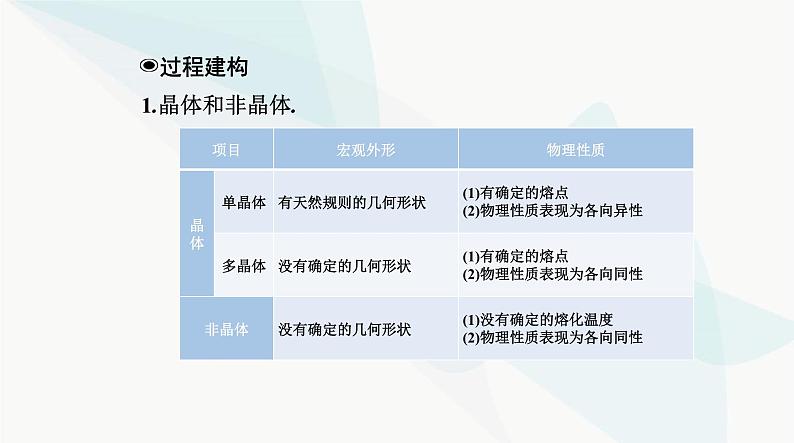 过程建构

1.晶体和非晶体.

| 项目 | | 宏观外形 | 物理性质 |
|---|---|---|---|
| 晶体 | 单晶体 | 有天然规则的几何形状 | (1)有确定的熔点 (2)物理性质表现为各向异性 |
| 晶体 | 多晶体 | 没有确定的几何形状 | (1)有确定的熔点 (2)物理性质表现为各向同性 |
| 非晶体 | | 没有确定的几何形状 | (1)没有确定的熔化温度 (2)物理性质表现为各向同性 |